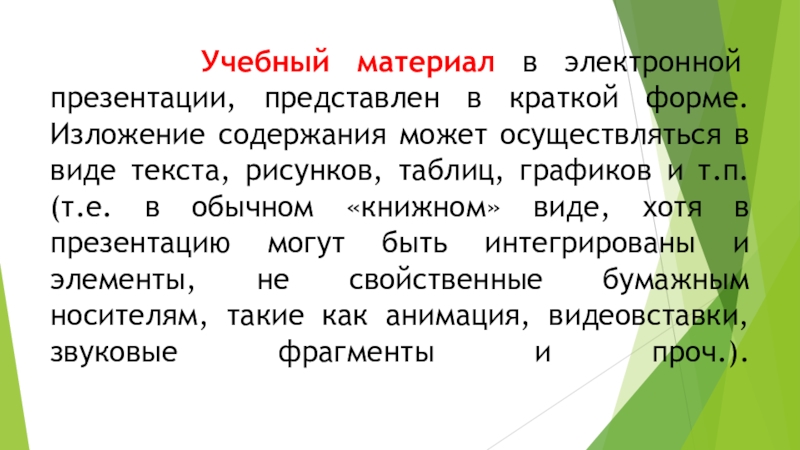 Учебный материал в электронной презентации, представлен в краткой форме. Изложение содержания может осуществляться в виде текста, рисунков, таблиц, графиков и т.п. (т.е. в обычном «книжном» виде, хотя в презентацию могут быть интегрированы и элементы, не свойственные бумажным носителям, такие как анимация, видеовставки, звуковые фрагменты и проч.).